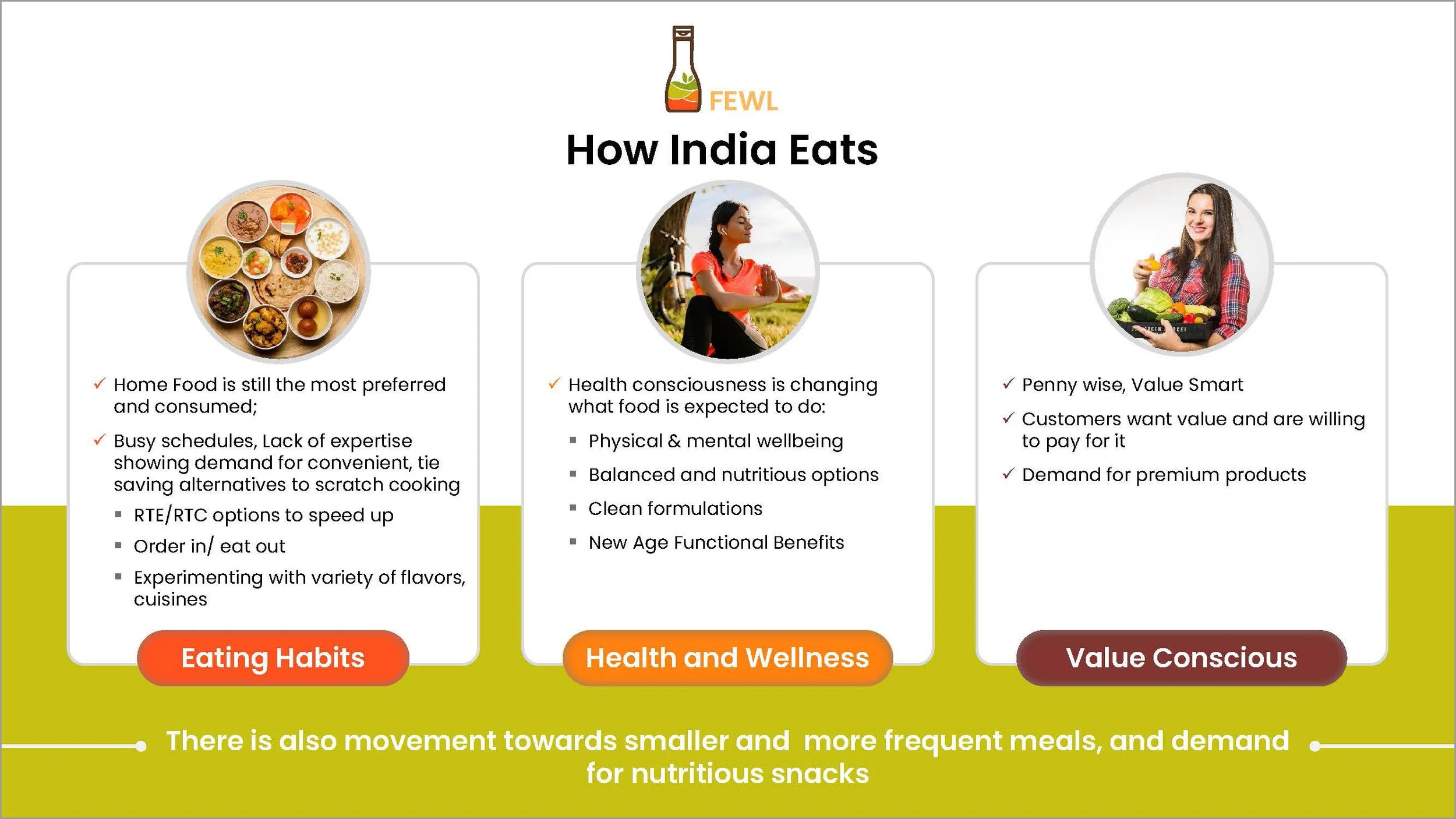 FEWL

How India Eats

✓ Home Food is still the most preferred and consumed;

✓ Busy schedules, Lack of expertise showing demand for convenient, tie saving alternatives to scratch cooking

▪ RTE/RTC options to speed up

▪ Order in/ eat out

▪ Experimenting with variety of flavors, cuisines

Eating Habits

✓ Health consciousness is changing what food is expected to do:

▪ Physical & mental wellbeing

▪ Balanced and nutritious options

▪ Clean formulations

▪ New Age Functional Benefits

Health and Wellness

✓ Penny wise, Value Smart

✓ Customers want value and are willing to pay for it

✓ Demand for premium products

Value Conscious

There is also movement towards smaller and more frequent meals, and demand for nutritious snacks